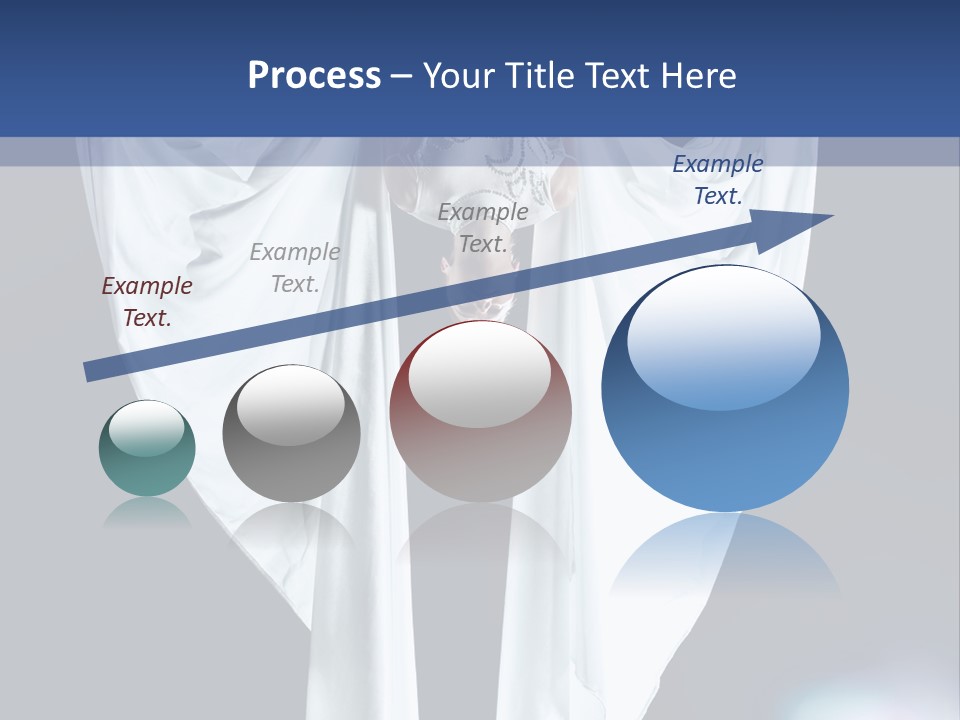 Process – Your Title Text Here

Example Text.

Example Text.

Example Text.

Example Text.